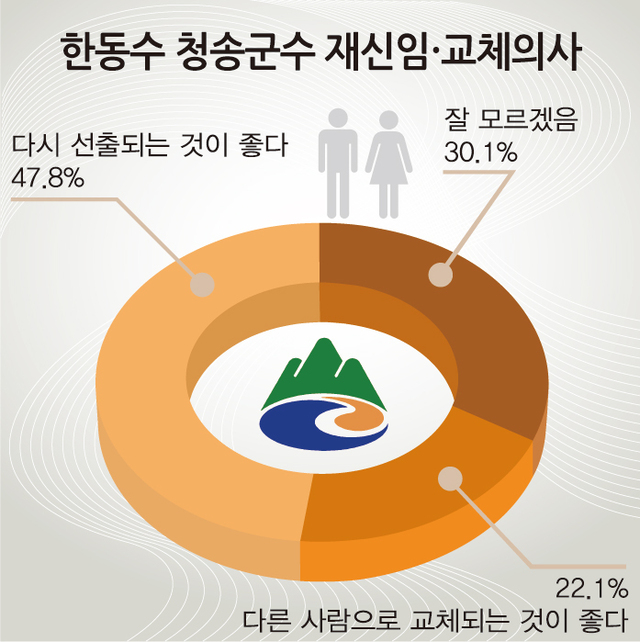 한동수 청송군수 재신임·교체의사

다시 선출되는 것이 좋다
47.8%

잘 모르겠음
30.1%

22.1%
다른 사람으로 교체되는 것이 좋다